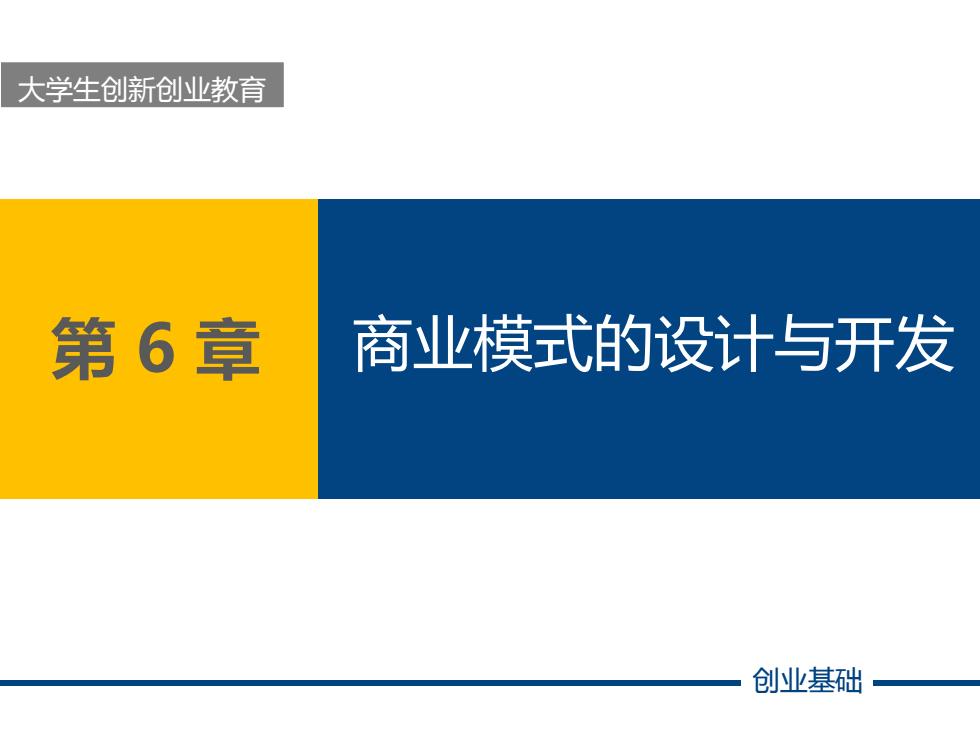 大学生创新创业教育

第 6 章

商业模式的设计与开发

创业基础